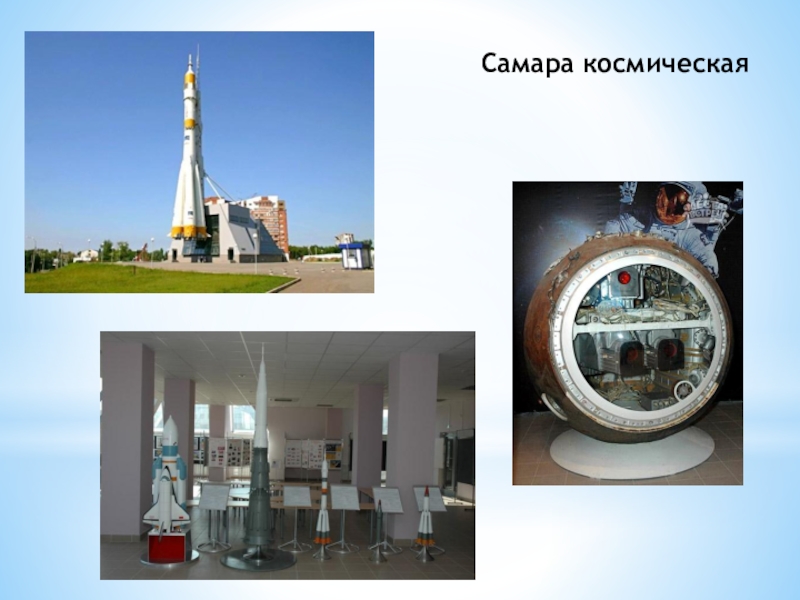 Самара космическая